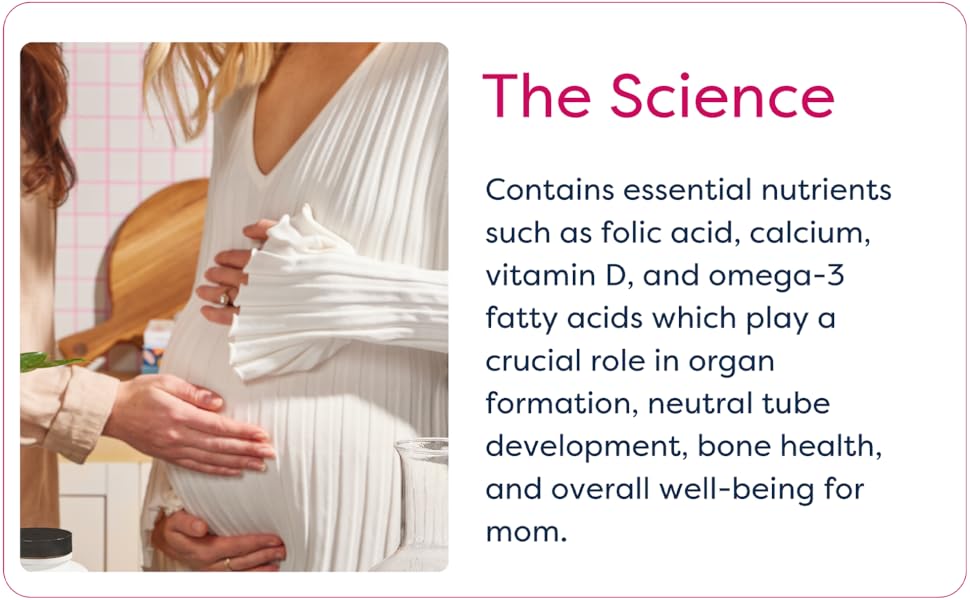 The Science

Contains essential nutrients such as folic acid, calcium, vitamin D, and omega-3 fatty acids which play a crucial role in organ formation, neutral tube development, bone health, and overall well-being for mom.